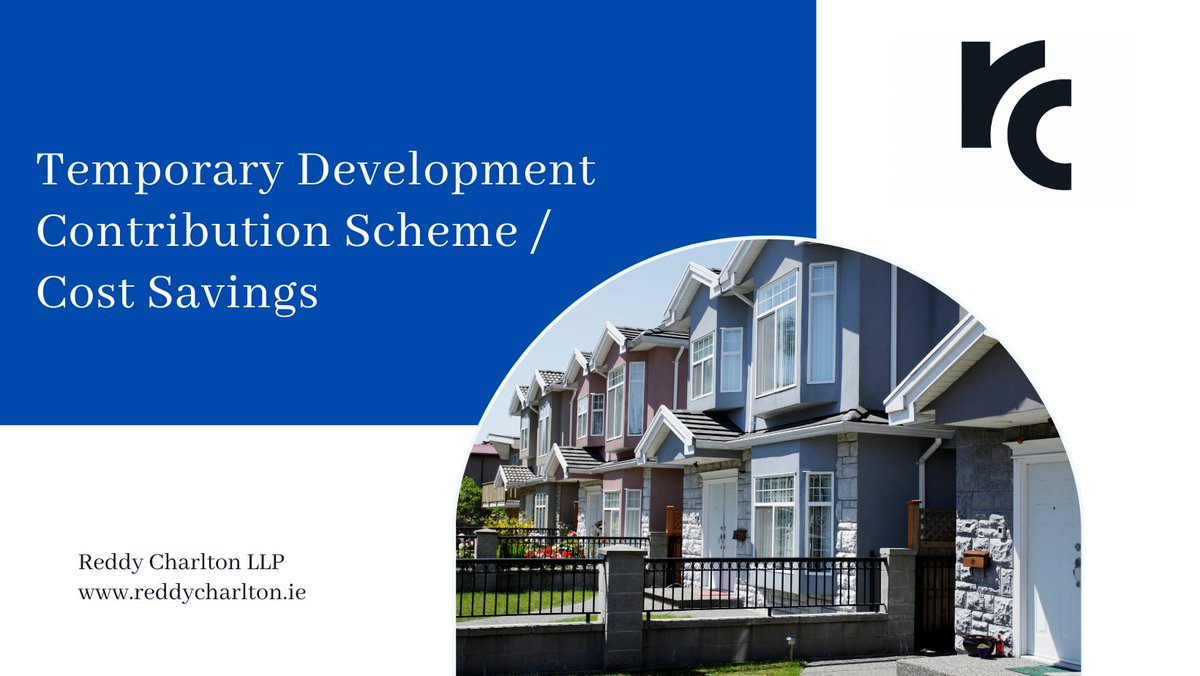 rc

Temporary Development Contribution Scheme / Cost Savings

Reddy Charlton LLP
www.reddycharlton.ie